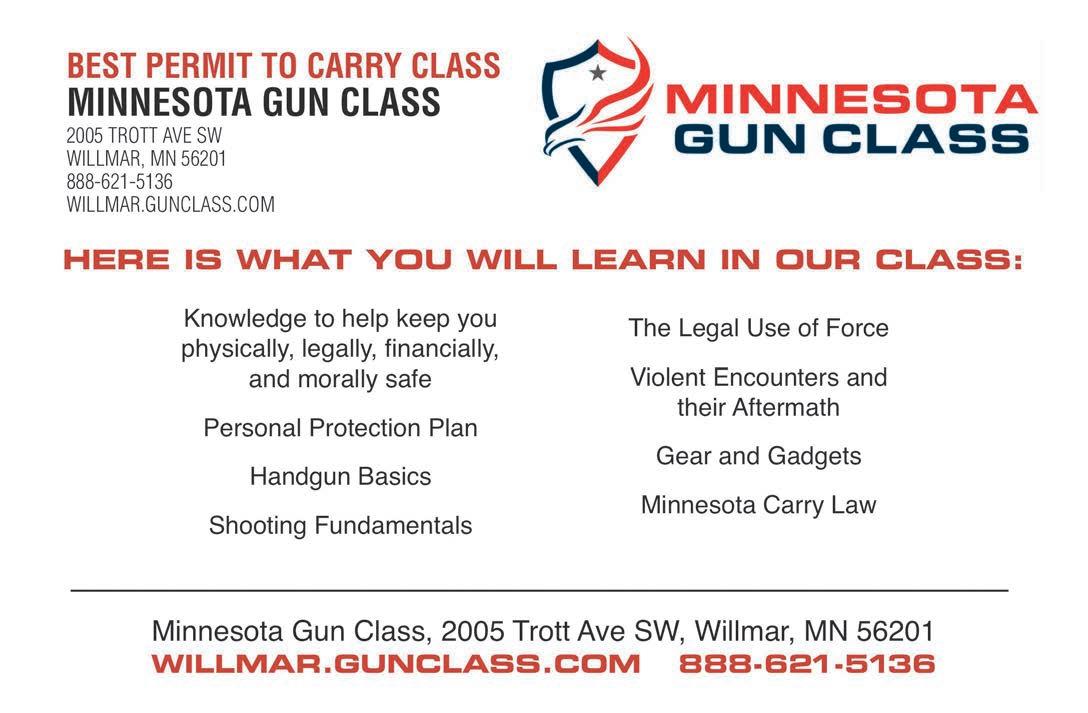 BEST PERMIT TO CARRY CLASS
MINNESOTA GUN CLASS
2005 TROTT AVE SW
WILLMAR, MN 56201
888-621-5136
WILLMAR.GUNCLASS.COM

MINNESOTA
GUN CLASS

HERE IS WHAT YOU WILL LEARN IN OUR CLASS:

Knowledge to help keep you physically, legally, financially, and morally safe

Personal Protection Plan

Handgun Basics

Shooting Fundamentals

The Legal Use of Force

Violent Encounters and their Aftermath

Gear and Gadgets

Minnesota Carry Law

Minnesota Gun Class, 2005 Trott Ave SW, Willmar, MN 56201
WILLMAR.GUNCLASS.COM 888-621-5136